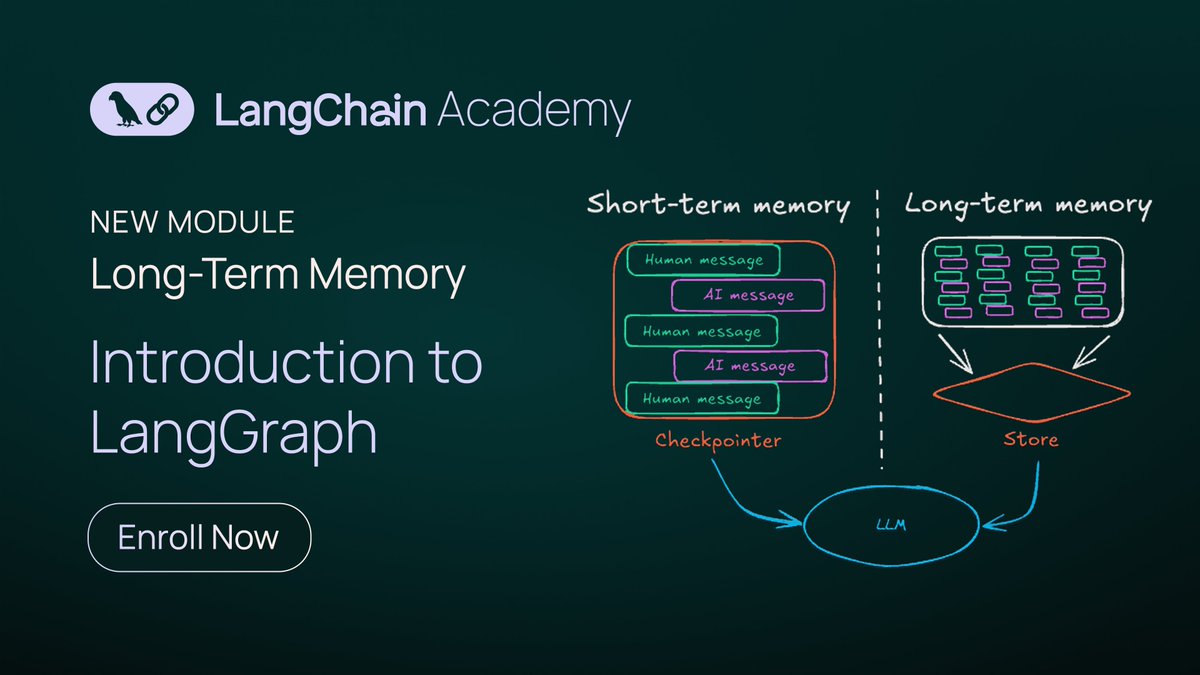 LangChain Academy

NEW MODULE
Long-Term Memory

Introduction to LangGraph

Enroll Now

Short-term memory

Human message
AI message
Human message
AI message
Human message

Checkpointer

Long-term memory

Store

LLM